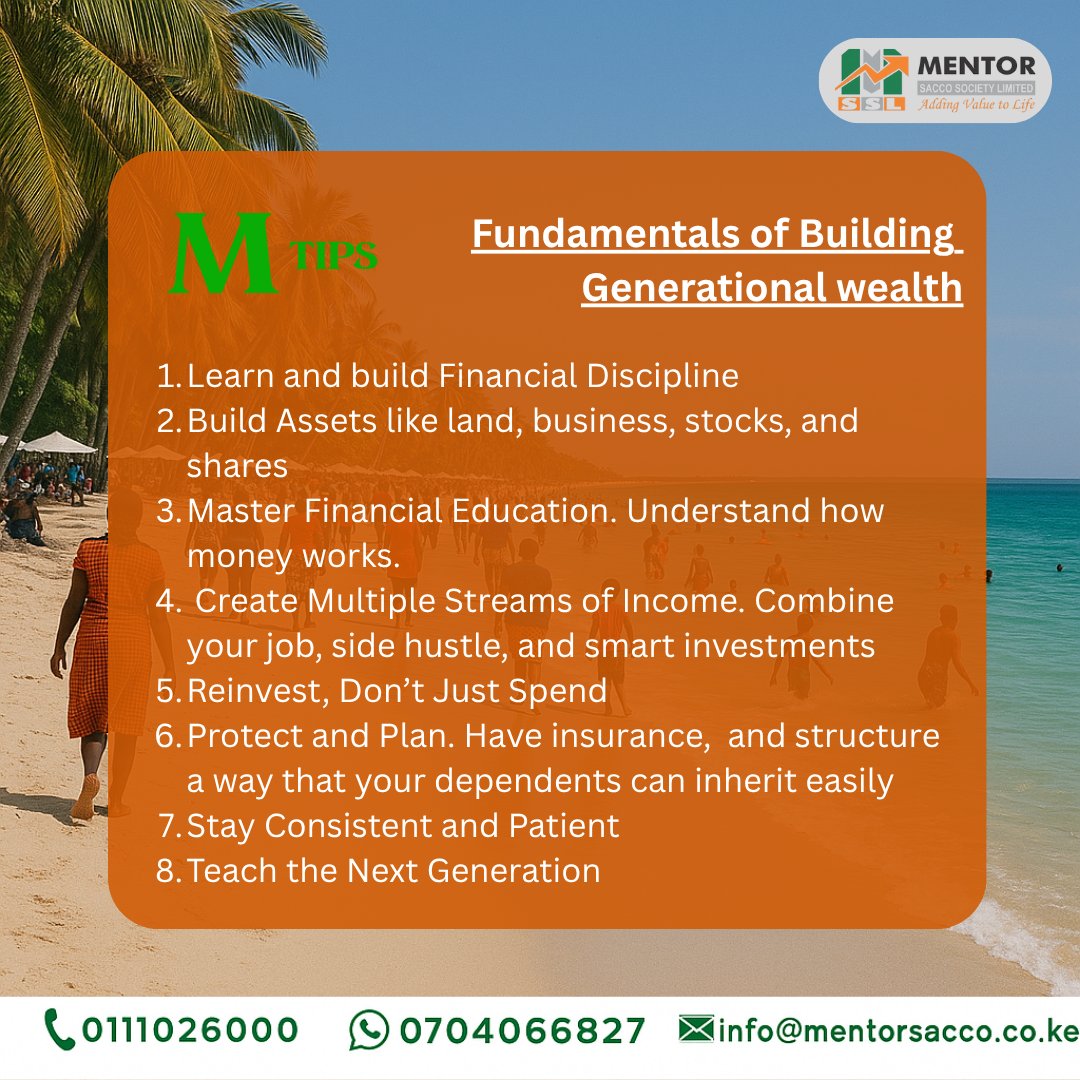 MENTOR
SACCO SOCIETY LIMITED
SSL
Adding Value to Life

M TIPS

Fundamentals of Building Generational wealth

1. Learn and build Financial Discipline
2. Build Assets like land, business, stocks, and shares
3. Master Financial Education. Understand how money works.
4. Create Multiple Streams of Income. Combine your job, side hustle, and smart investments
5. Reinvest, Don't Just Spend
6. Protect and Plan. Have insurance, and structure a way that your dependents can inherit easily
7. Stay Consistent and Patient
8. Teach the Next Generation

0111026000 0704066827 info@mentorsacco.co.ke